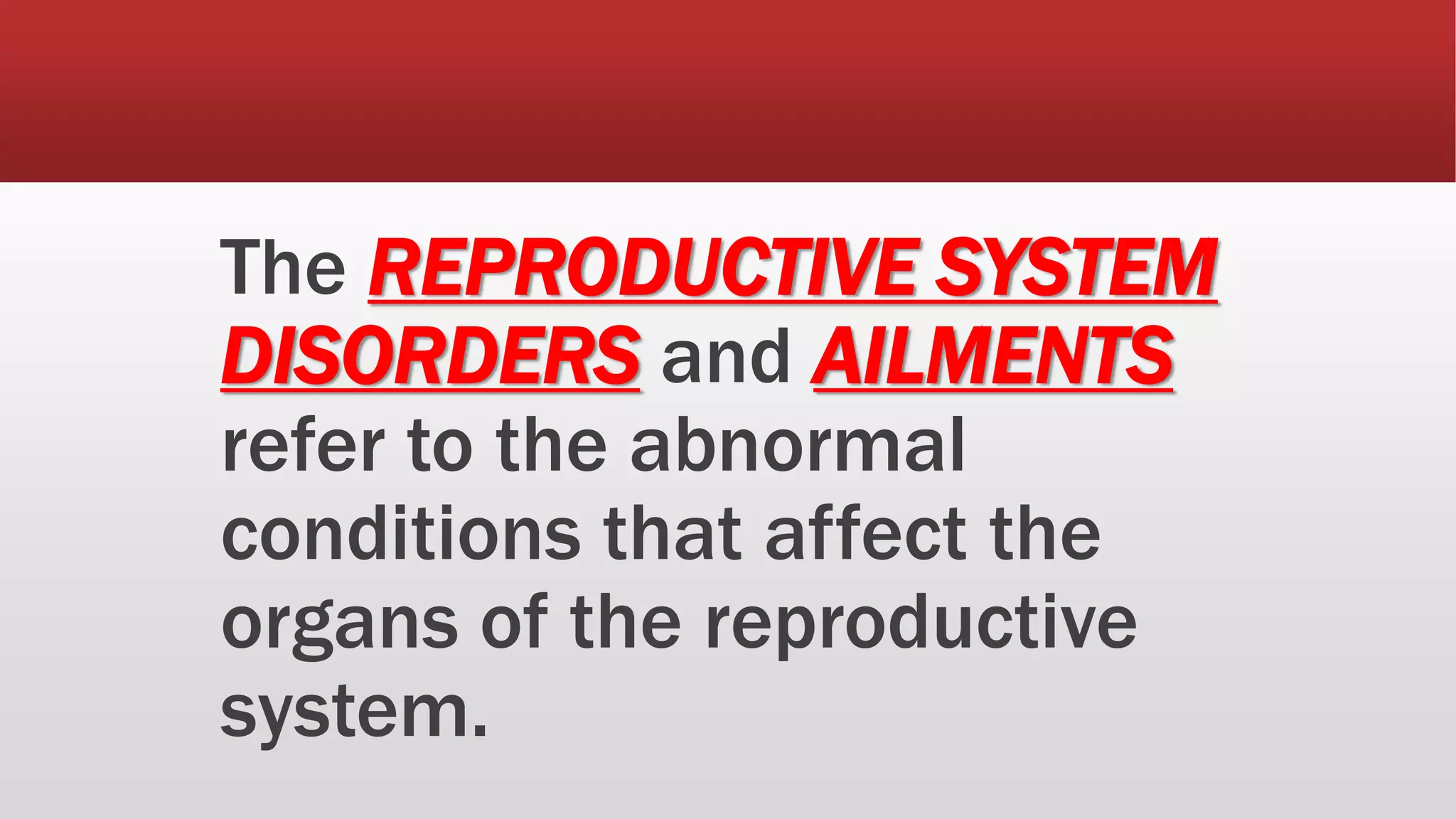 The REPRODUCTIVE SYSTEM DISORDERS and AILMENTS refer to the abnormal conditions that affect the organs of the reproductive system.